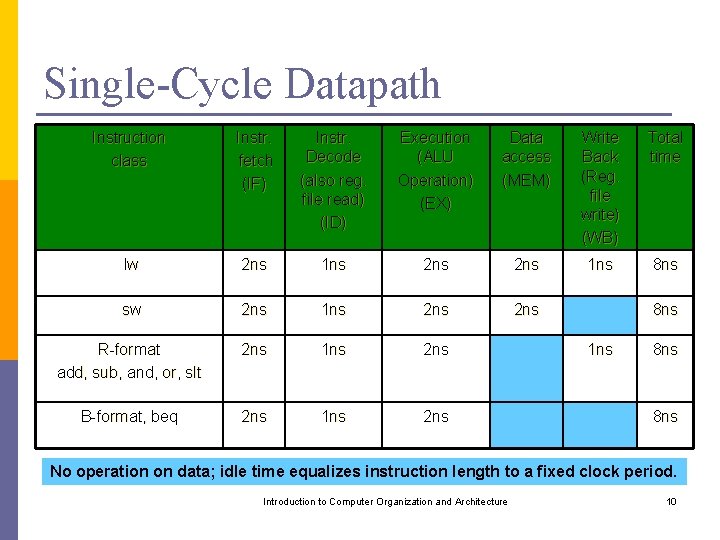 Single-Cycle Datapath

| Instruction class | Instr. fetch (IF) | Instr. Decode (also reg. file read) (ID) | Execution (ALU Operation) (EX) | Data access (MEM) | Write Back (Reg. file write) (WB) | Total time |
|---|---|---|---|---|---|---|
| lw | 2ns | 1ns | 2ns | 2ns | 1ns | 8ns |
| sw | 2ns | 1ns | 2ns | 2ns | | 8ns |
| R-format add, sub, and, or, slt | 2ns | 1ns | 2ns | | 1ns | 8ns |
| B-format, beq | 2ns | 1ns | 2ns | | | 8ns |

No operation on data; idle time equalizes instruction length to a fixed clock period.

Introduction to Computer Organization and Architecture

10